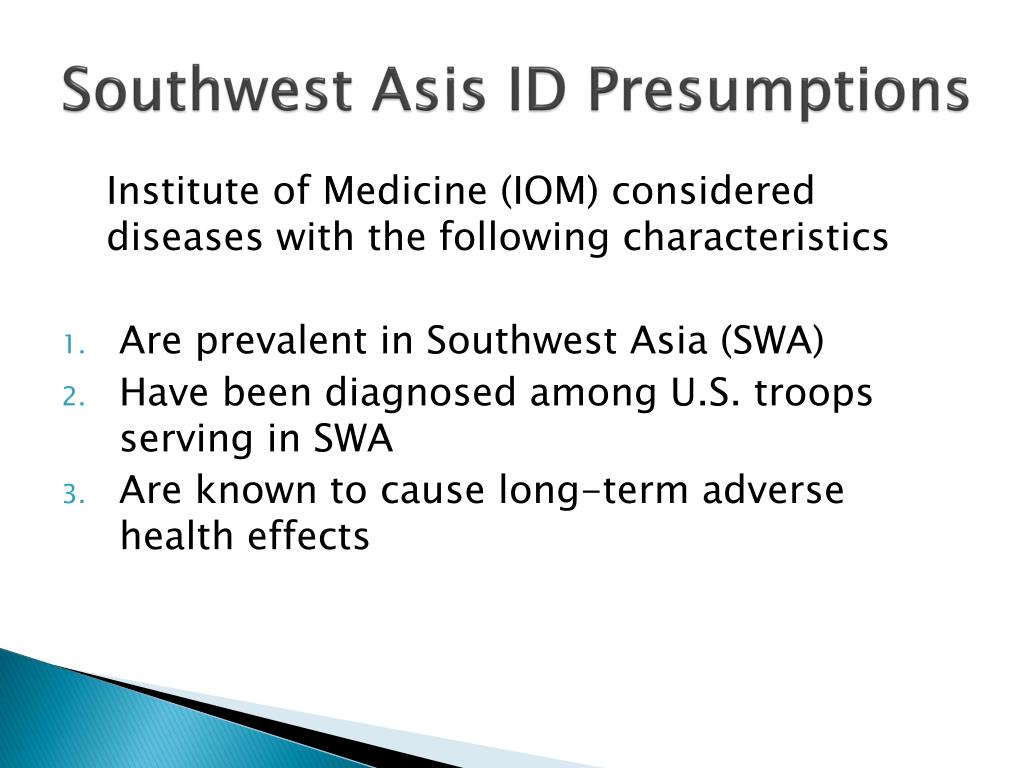 Southwest Asis ID Presumptions

Institute of Medicine (IOM) considered diseases with the following characteristics

1. Are prevalent in Southwest Asia (SWA)
2. Have been diagnosed among U.S. troops serving in SWA
3. Are known to cause long-term adverse health effects